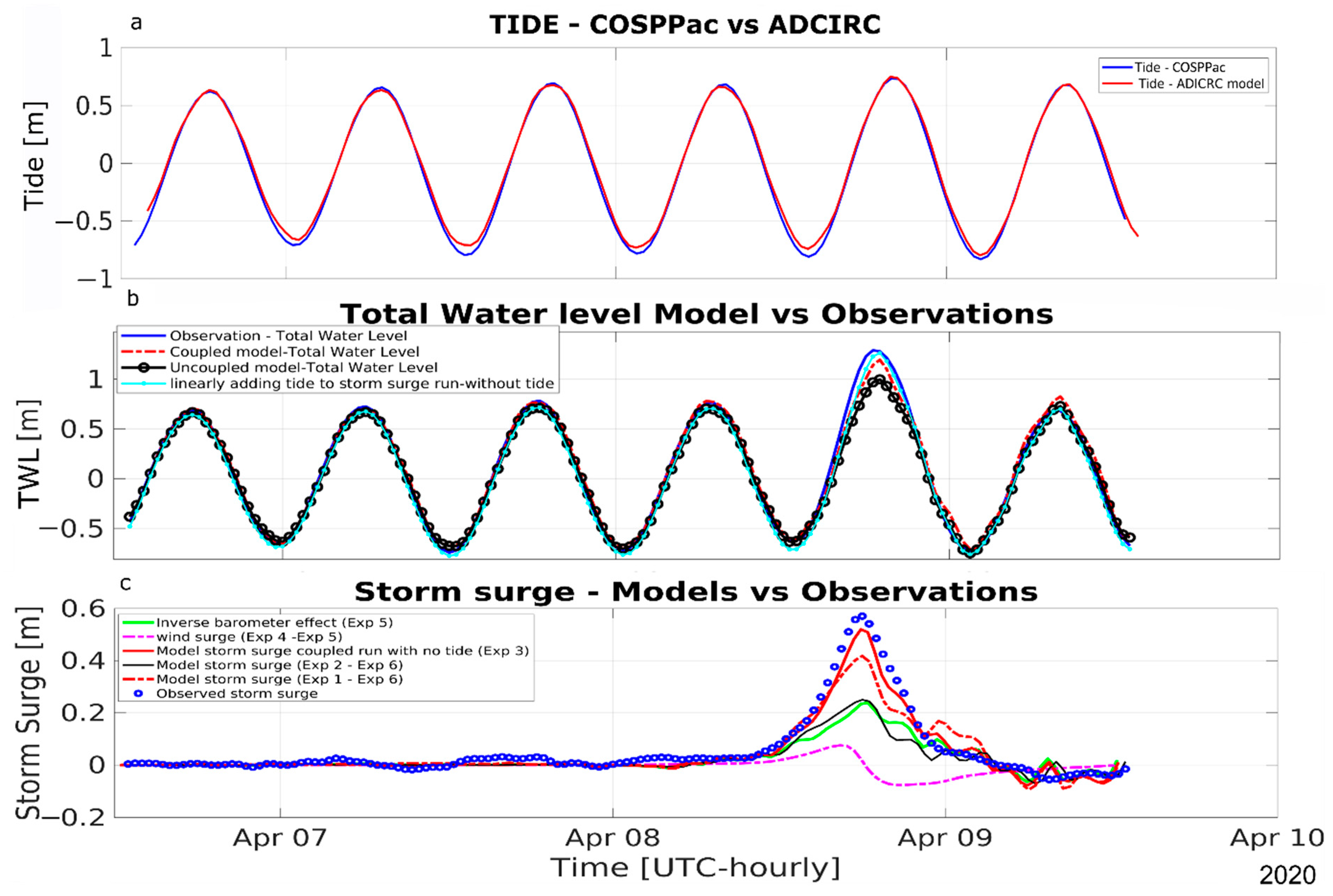 a
TIDE - COSPPac vs ADCIRC
Tide [m]
1
0.5
0
−0.5
−1
Tide - COSPPac
Tide - ADICRC model

b
Total Water level Model vs Observations
TWL [m]
1
0.5
0
−0.5
Observation - Total Water Level
Coupled model-Total Water Level
Uncoupled model-Total Water Level
linearly adding tide to storm surge run-without tide

c
Storm surge - Models vs Observations
Storm Surge [m]
0.6
0.4
0.2
0
−0.2
Inverse barometer effect (Exp 5)
wind surge (Exp 4 -Exp 5)
Model storm surge coupled run with no tide (Exp 3)
Model storm surge (Exp 2 - Exp 6)
Model storm surge (Exp 1 - Exp 6)
Observed storm surge

Apr 07
Apr 08
Apr 09
Apr 10
Time [UTC-hourly]
2020